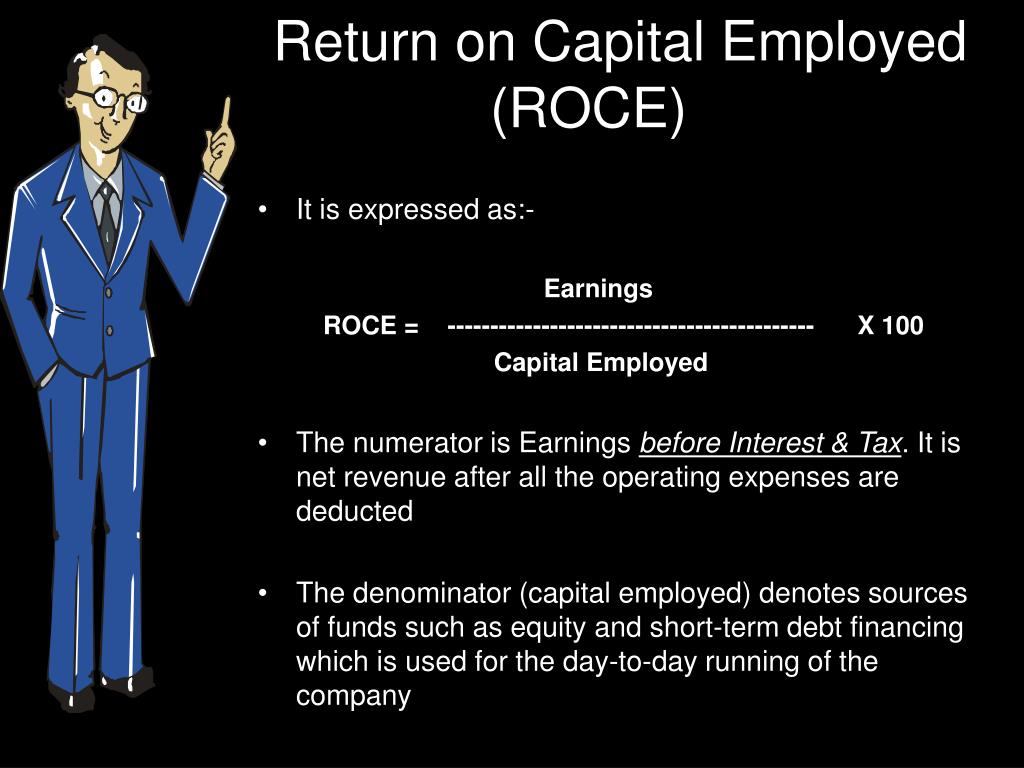 Return on Capital Employed (ROCE)

• It is expressed as:-

Earnings
ROCE = ------------------------------------------ X 100
Capital Employed

• The numerator is Earnings before Interest & Tax. It is net revenue after all the operating expenses are deducted

• The denominator (capital employed) denotes sources of funds such as equity and short-term debt financing which is used for the day-to-day running of the company